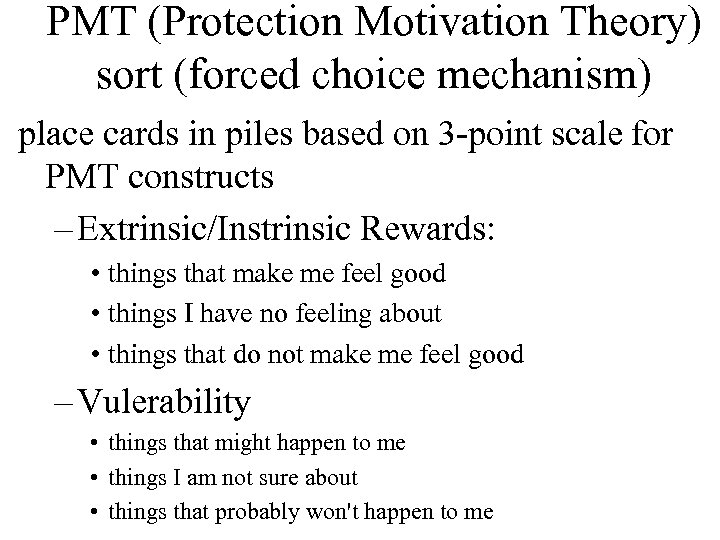 PMT (Protection Motivation Theory) sort (forced choice mechanism)

place cards in piles based on 3-point scale for PMT constructs

– Extrinsic/Instrinsic Rewards:
• things that make me feel good
• things I have no feeling about
• things that do not make me feel good

– Vulerability
• things that might happen to me
• things I am not sure about
• things that probably won't happen to me